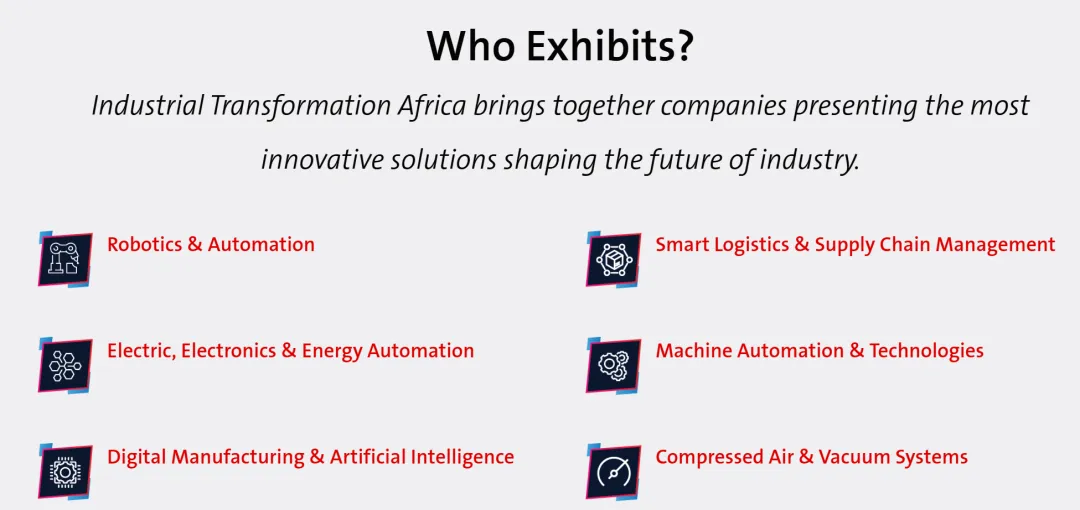 Who Exhibits?

Industrial Transformation Africa brings together companies presenting the most innovative solutions shaping the future of industry.

Robotics & Automation

Electric, Electronics & Energy Automation

Digital Manufacturing & Artificial Intelligence

Smart Logistics & Supply Chain Management

Machine Automation & Technologies

Compressed Air & Vacuum Systems